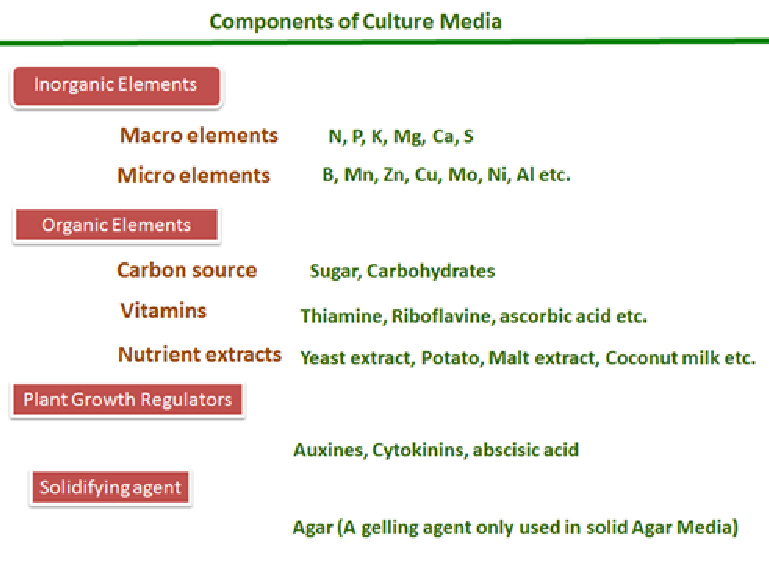 Components of Culture Media

Inorganic Elements

Macro elements N, P, K, Mg, Ca, S

Micro elements B, Mn, Zn, Cu, Mo, Ni, Al etc.

Organic Elements

Carbon source Sugar, Carbohydrates

Vitamins Thiamine, Riboflavine, ascorbic acid etc.

Nutrient extracts Yeast extract, Potato, Malt extract, Coconut milk etc.

Plant Growth Regulators

Auxines, Cytokinins, abscisic acid

Solidifying agent

Agar (A gelling agent only used in solid Agar Media)